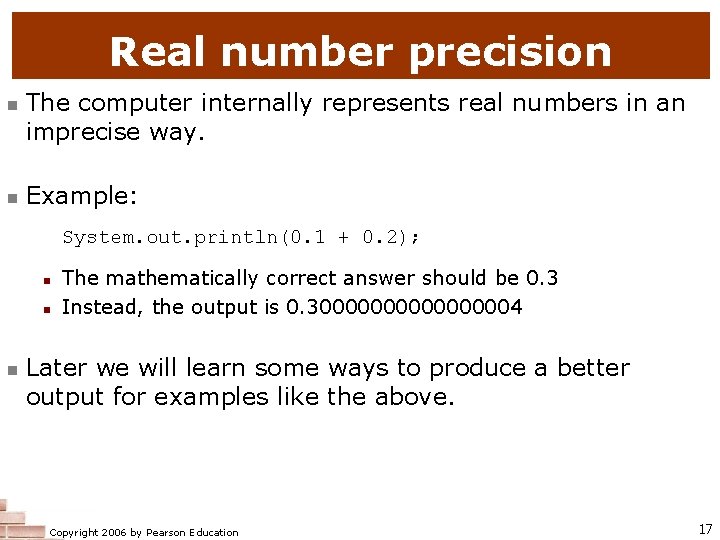 Real number precision

The computer internally represents real numbers in an imprecise way.

Example:

System.out.println(0.1 + 0.2);

The mathematically correct answer should be 0.3

Instead, the output is 0.30000000000000004

Later we will learn some ways to produce a better output for examples like the above.

Copyright 2006 by Pearson Education

17